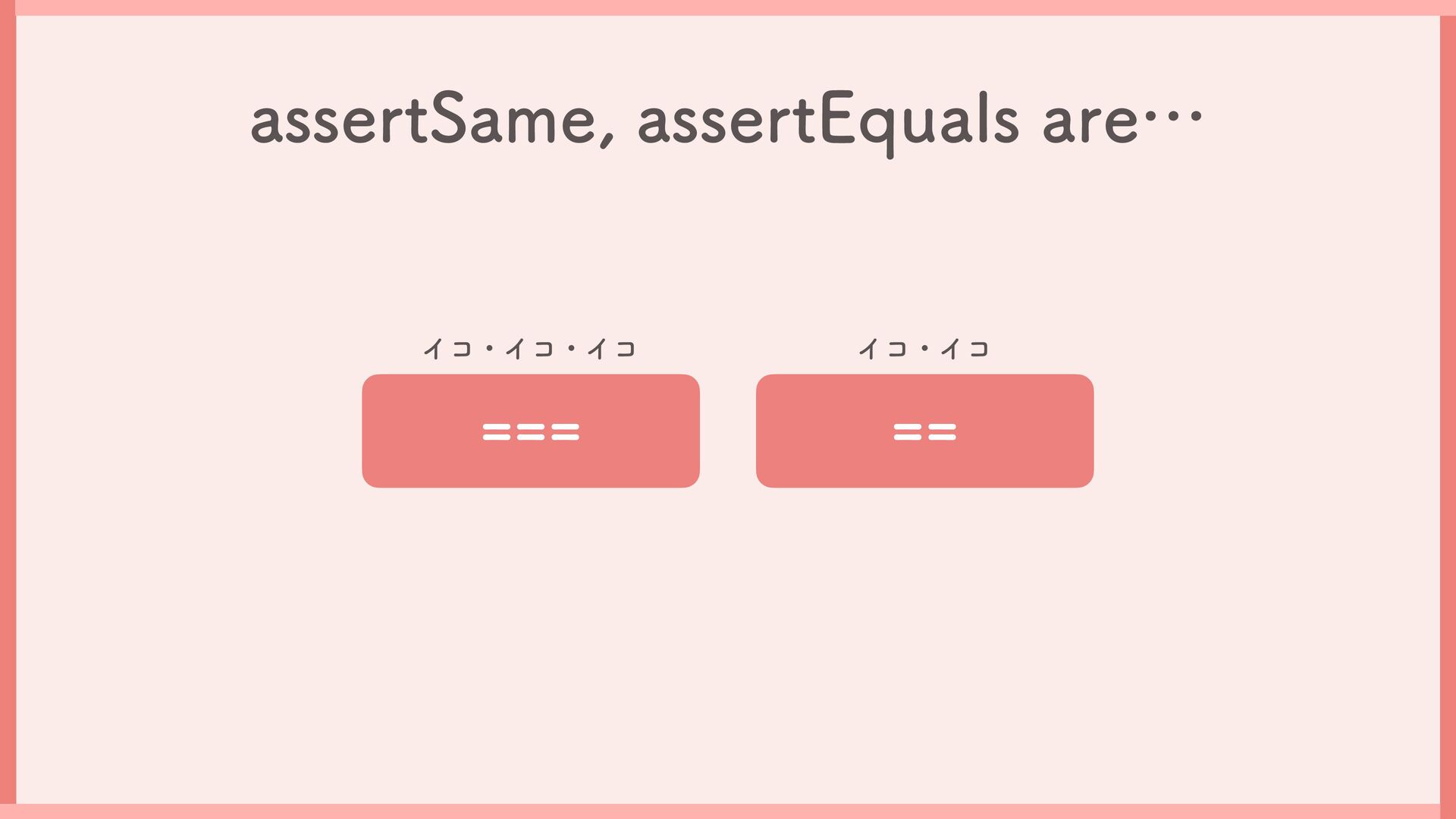 assertSame, assertEquals are…

イコ・イコ・イコ

===

イコ・イコ

==